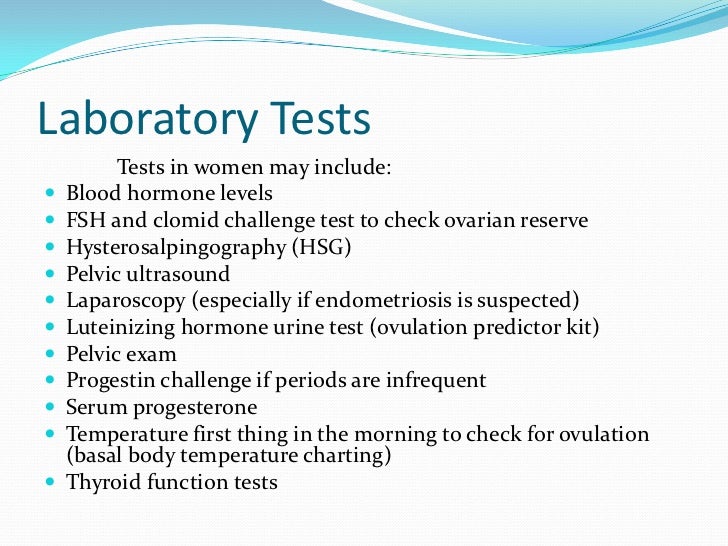 Laboratory Tests

Tests in women may include:

- Blood hormone levels
- FSH and clomid challenge test to check ovarian reserve
- Hysterosalpingography (HSG)
- Pelvic ultrasound
- Laparoscopy (especially if endometriosis is suspected)
- Luteinizing hormone urine test (ovulation predictor kit)
- Pelvic exam
- Progestin challenge if periods are infrequent
- Serum progesterone
- Temperature first thing in the morning to check for ovulation (basal body temperature charting)
- Thyroid function tests